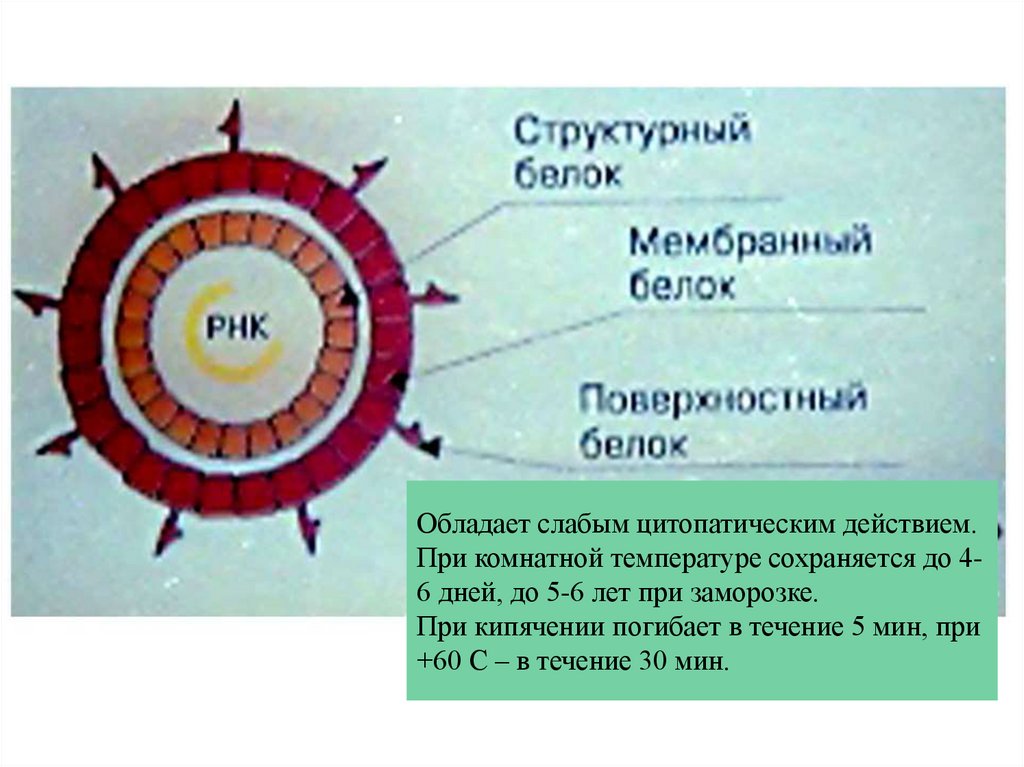 РНК

Структурный белок

Мембранный белок

Поверхностный белок

Обладает слабым цитопатическим действием. При комнатной температуре сохраняется до 4-6 дней, до 5-6 лет при заморозке.
При кипячении погибает в течение 5 мин, при +60 С – в течение 30 мин.